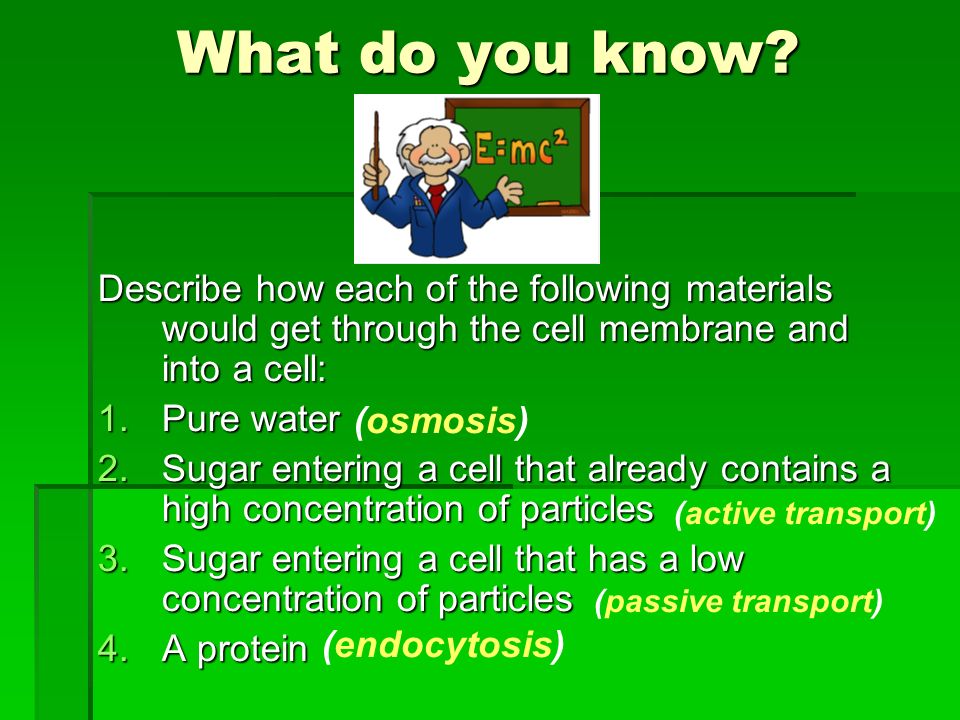 What do you know?

$E=mc^2$

Describe how each of the following materials would get through the cell membrane and into a cell:

1. Pure water (osmosis)
2. Sugar entering a cell that already contains a high concentration of particles (active transport)
3. Sugar entering a cell that has a low concentration of particles (passive transport)
4. A protein (endocytosis)